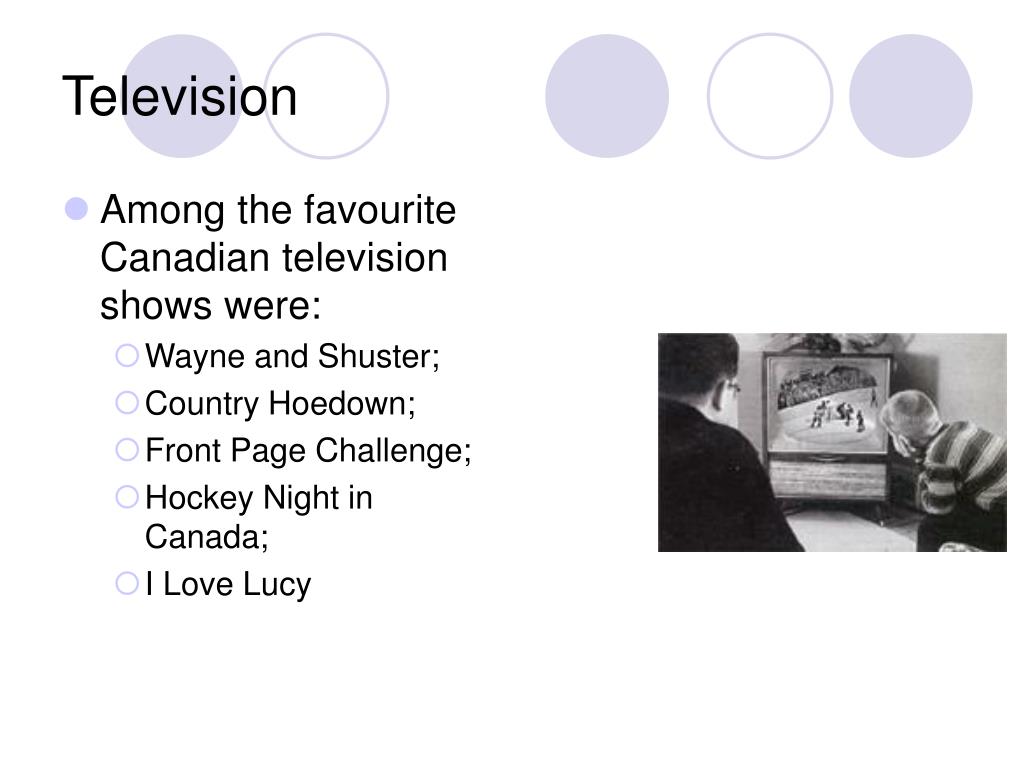 Television

Among the favourite Canadian television shows were:

Wayne and Shuster;

Country Hoedown;

Front Page Challenge;

Hockey Night in Canada;

I Love Lucy